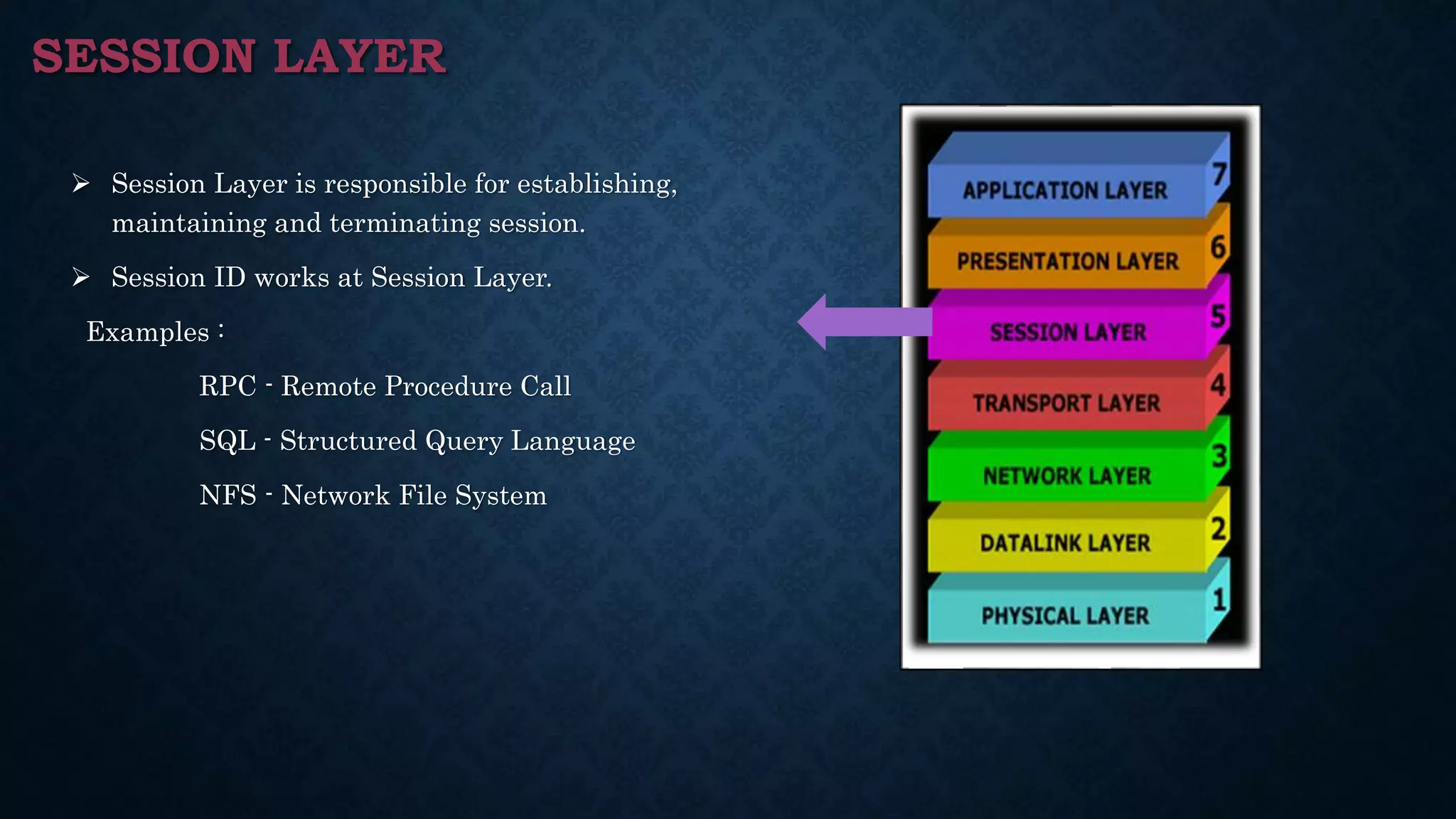 SESSION LAYER

➢ Session Layer is responsible for establishing, maintaining and terminating session.

➢ Session ID works at Session Layer.

Examples :

RPC - Remote Procedure Call

SQL - Structured Query Language

NFS - Network File System

APPLICATION LAYER 7
PRESENTATION LAYER 6
SESSION LAYER 5
TRANSPORT LAYER 4
NETWORK LAYER 3
DATALINK LAYER 2
PHYSICAL LAYER 1